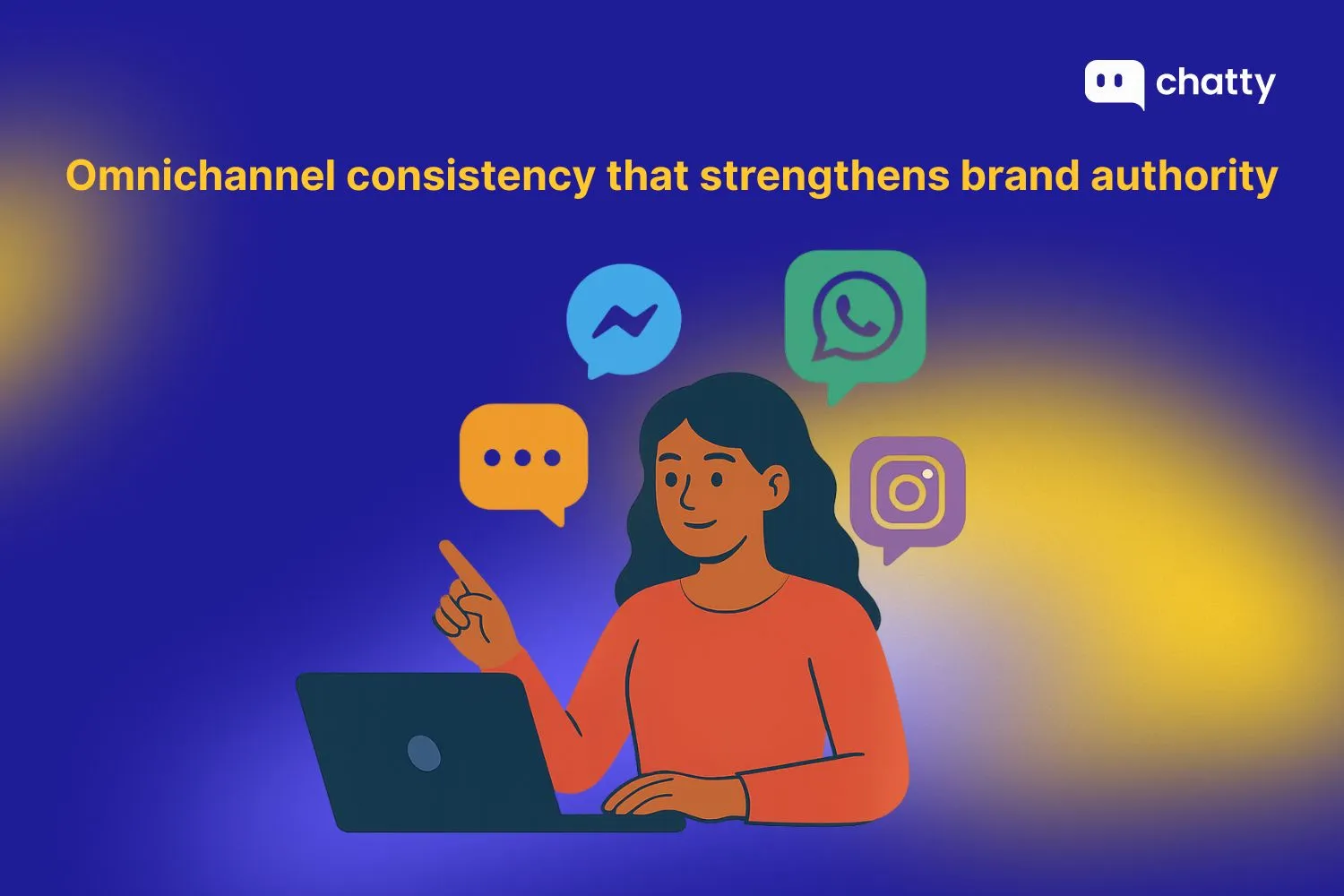 chatty

Omnichannel consistency that strengthens brand authority